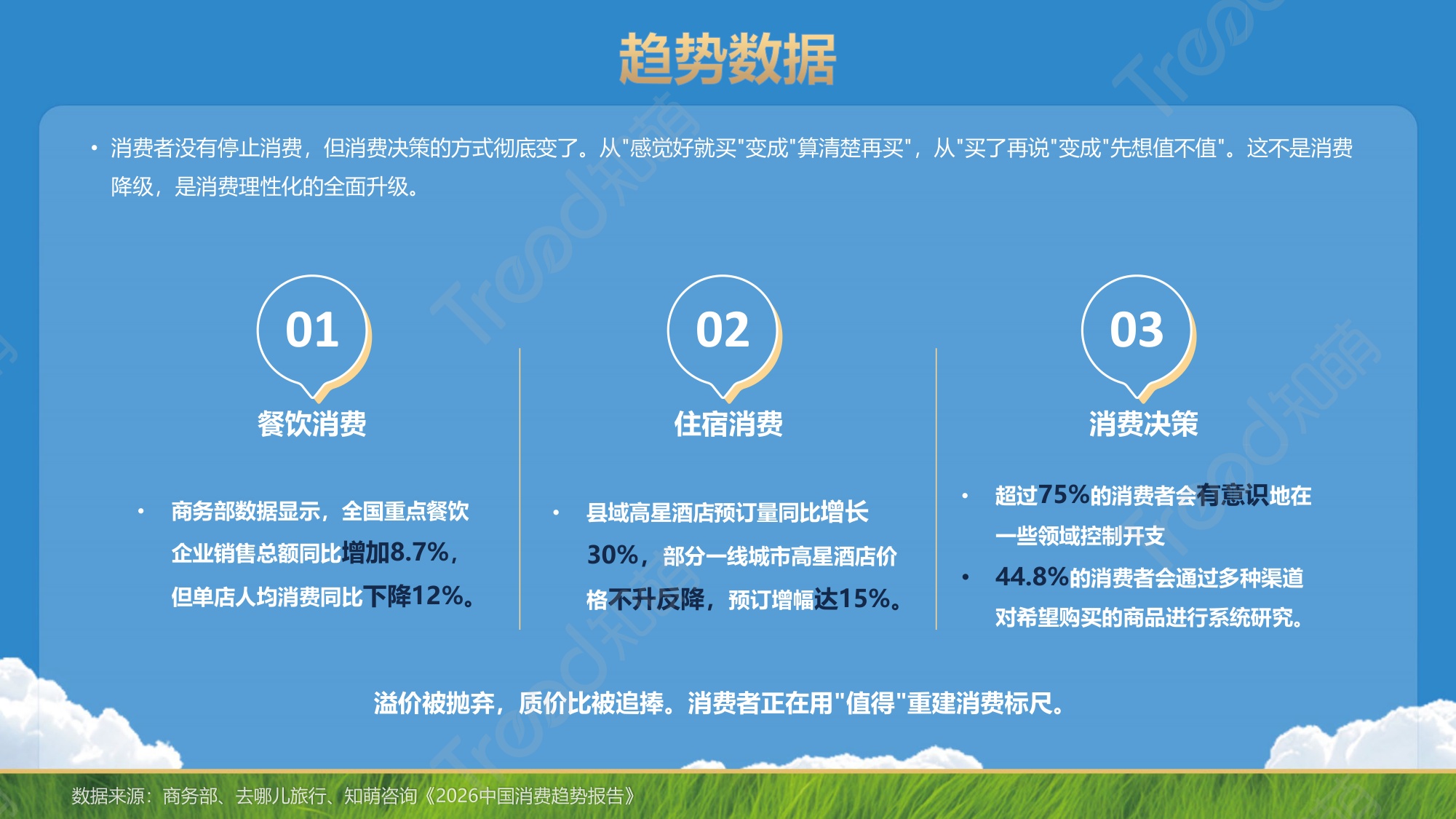 趋势数据

• 消费者没有停止消费，但消费决策的方式彻底变了。从"感觉好就买"变成"算清楚再买"，从"买了再说"变成"先想值不值"。这不是消费降级，是消费理性化的全面升级。

01

餐饮消费

• 商务部数据显示，全国重点餐饮企业销售总额同比增加8.7%，但单店人均消费同比下降12%。

02

住宿消费

• 县域高星酒店预订量同比增长30%，部分一线城市高星酒店价格不升反降，预订增幅达15%。

03

消费决策

• 超过75%的消费者会有意识地在一些领域控制开支

• 44.8%的消费者会通过多种渠道对希望购买的商品进行系统研究。

溢价被抛弃，质价比被追捧。消费者正在用"值得"重建消费标尺。

数据来源：商务部、去哪儿旅行、知萌咨询《2026中国消费趋势报告》

Trend知萌